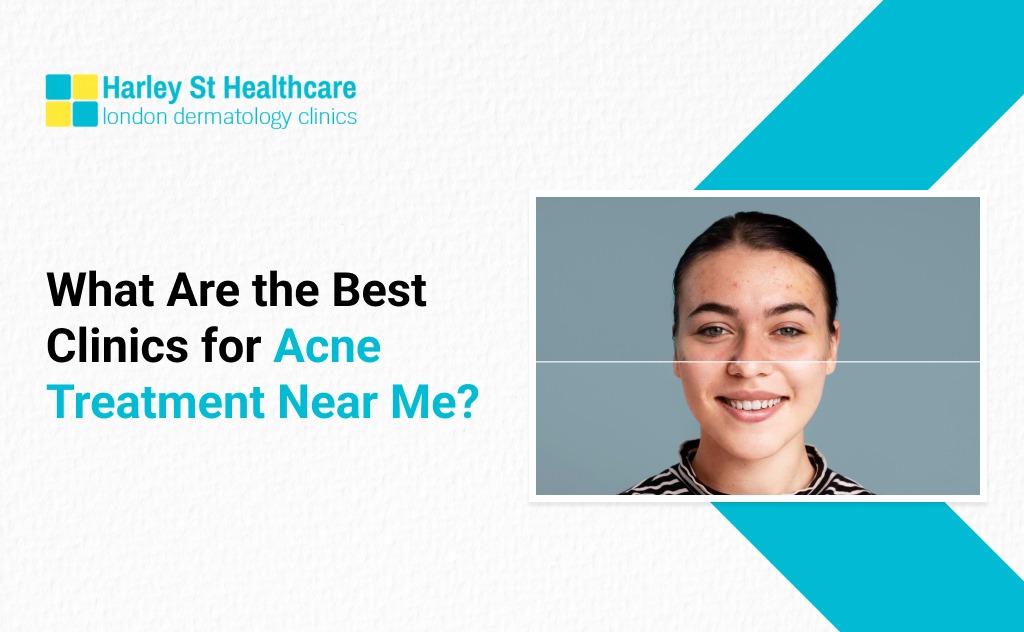 Harley St Healthcare
london dermatology clinics

What Are the Best Clinics for Acne Treatment Near Me?